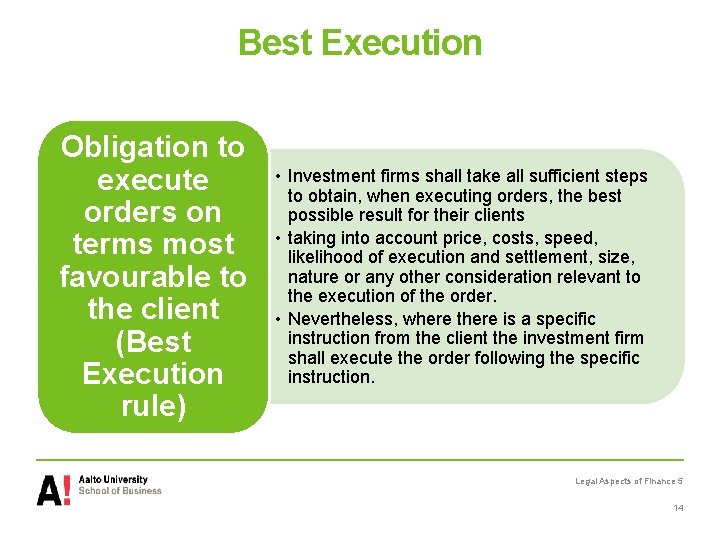 Best Execution

Obligation to execute orders on terms most favourable to the client (Best Execution rule)

• Investment firms shall take all sufficient steps to obtain, when executing orders, the best possible result for their clients
• taking into account price, costs, speed, likelihood of execution and settlement, size, nature or any other consideration relevant to the execution of the order.
• Nevertheless, where there is a specific instruction from the client the investment firm shall execute the order following the specific instruction.

A! Aalto University
School of Business

Legal Aspects of Finance 5

14